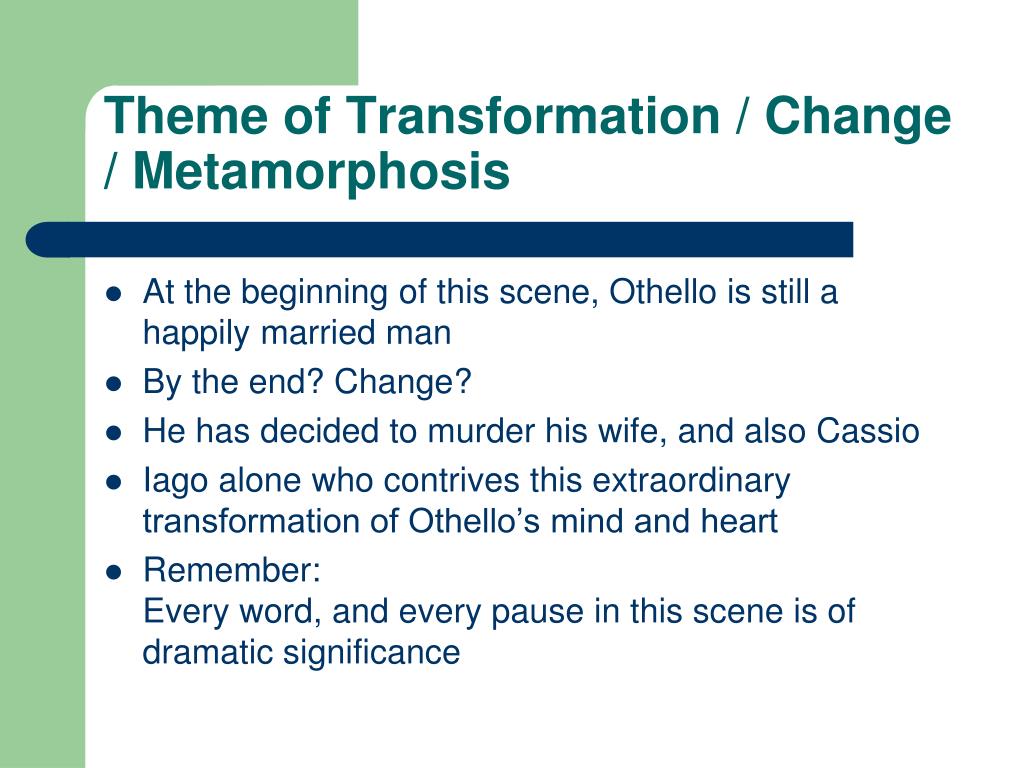 Theme of Transformation / Change / Metamorphosis

- At the beginning of this scene, Othello is still a happily married man
- By the end? Change?
- He has decided to murder his wife, and also Cassio
- Iago alone who contrives this extraordinary transformation of Othello’s mind and heart
- Remember:
  Every word, and every pause in this scene is of dramatic significance